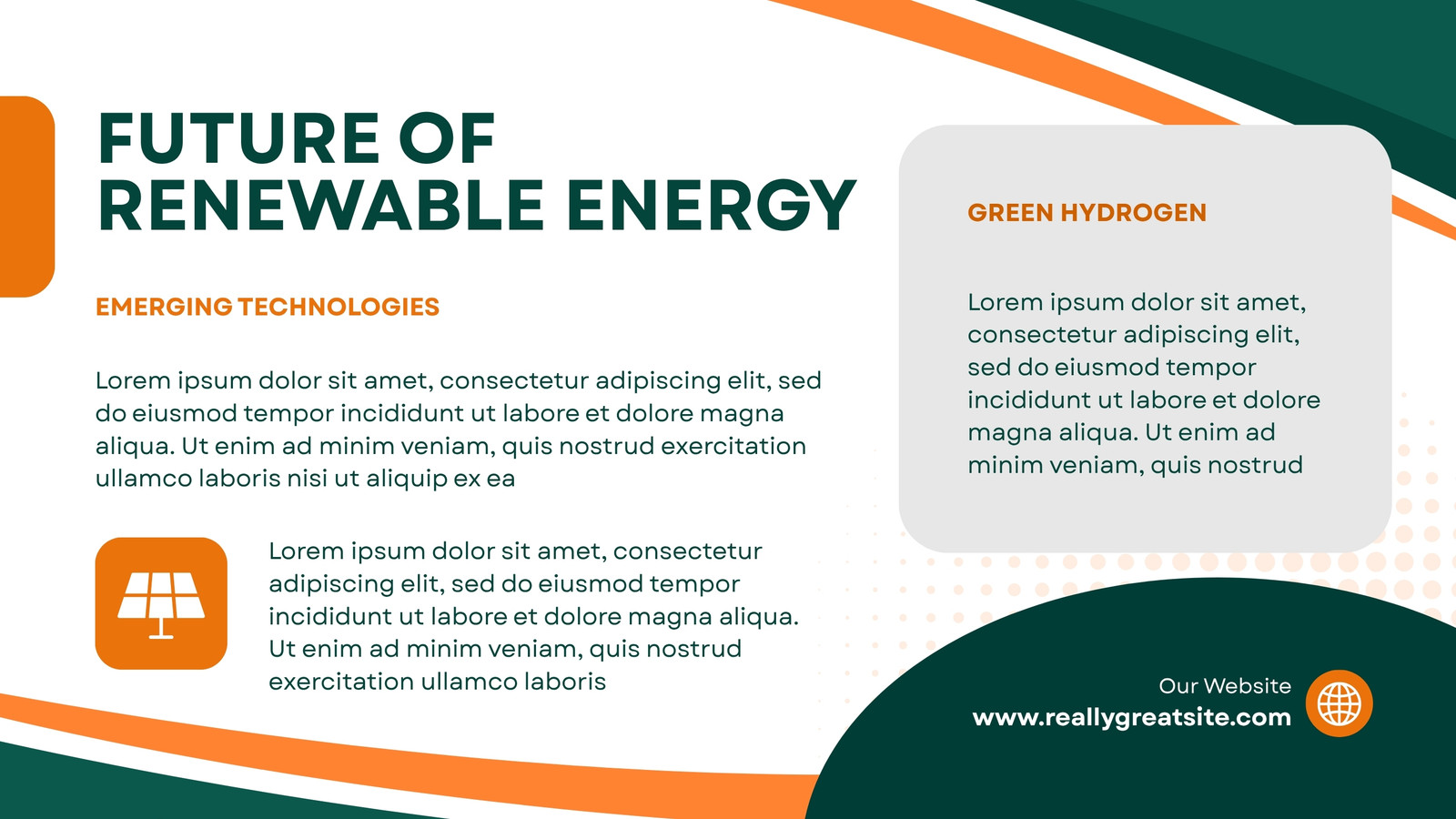 FUTURE OF
RENEWABLE ENERGY

EMERGING TECHNOLOGIES

Lorem ipsum dolor sit amet, consectetur adipiscing elit, sed do eiusmod tempor incididunt ut labore et dolore magna aliqua. Ut enim ad minim veniam, quis nostrud exercitation ullamco laboris nisi ut aliquip ex ea

Lorem ipsum dolor sit amet, consectetur adipiscing elit, sed do eiusmod tempor incididunt ut labore et dolore magna aliqua. Ut enim ad minim veniam, quis nostrud exercitation ullamco laboris

GREEN HYDROGEN

Lorem ipsum dolor sit amet, consectetur adipiscing elit, sed do eiusmod tempor incididunt ut labore et dolore magna aliqua. Ut enim ad minim veniam, quis nostrud

Our Website
www.reallygreatsite.com